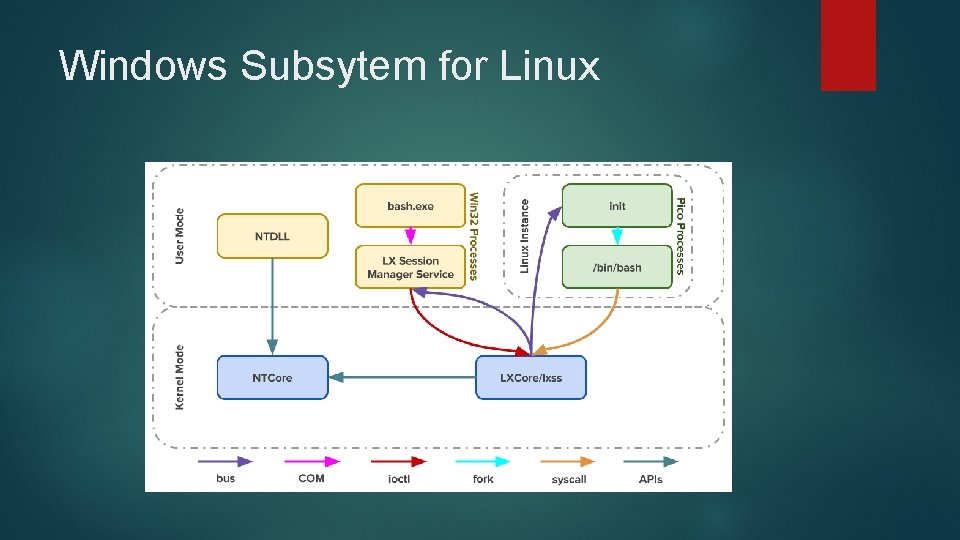 Windows Subsytem for Linux

User Mode

NTDLL

bash.exe

LX Session Manager Service

Win32 Processes

Linux Instance

init

/bin/bash

Pico Processes

Kernel Mode

NTCore

LXCore/lxss

bus

COM

ioctl

fork

syscall

APIs